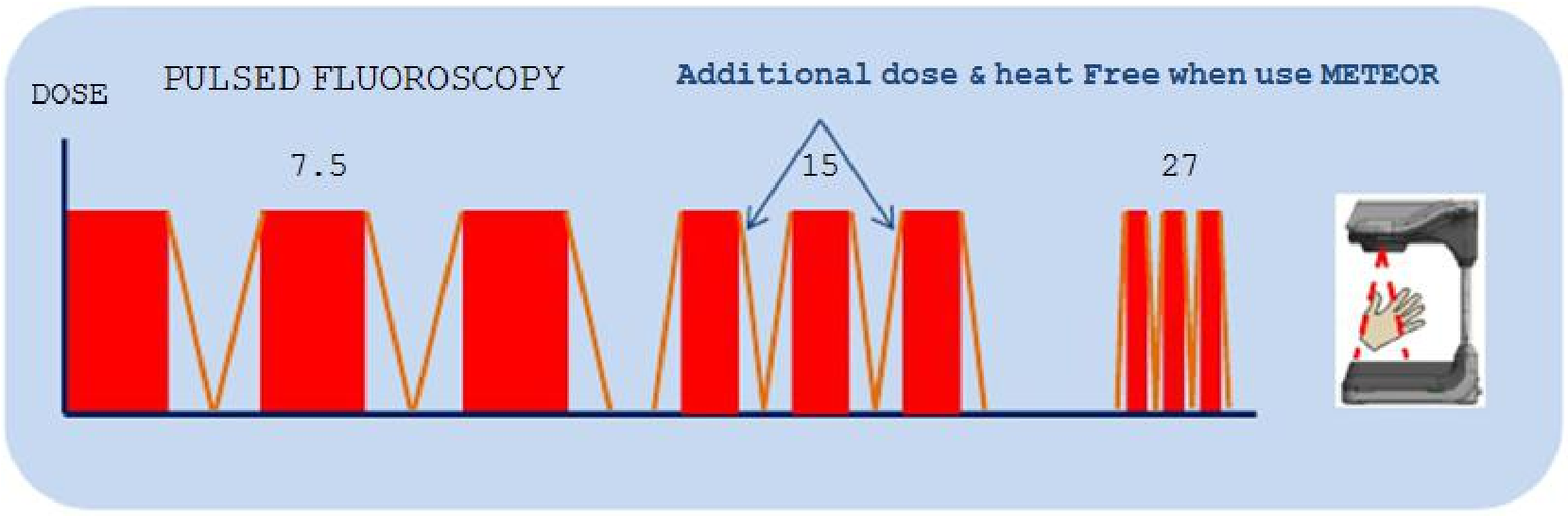 DOSE

PULSED FLUOROSCOPY

Additional dose & heat Free when use METEOR

7.5

15

27